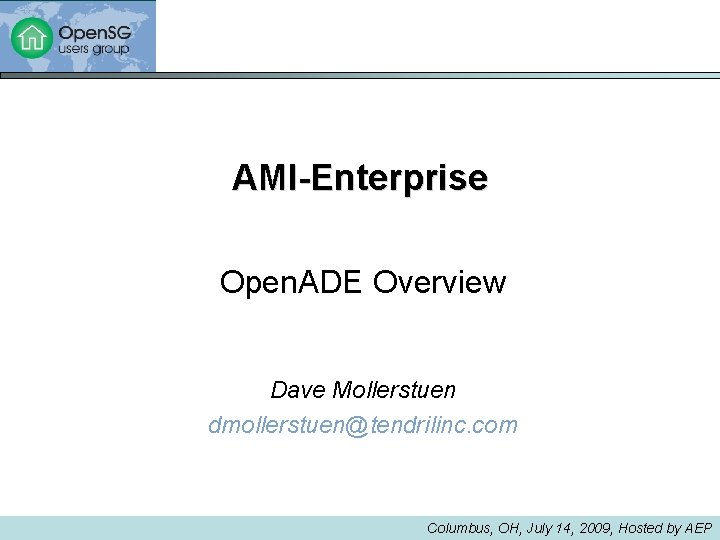 OpenSG
users group

AMI-Enterprise

OpenADE Overview

Dave Mollerstuen
dmollerstuen@tendrilinc.com

Columbus, OH, July 14, 2009, Hosted by AEP